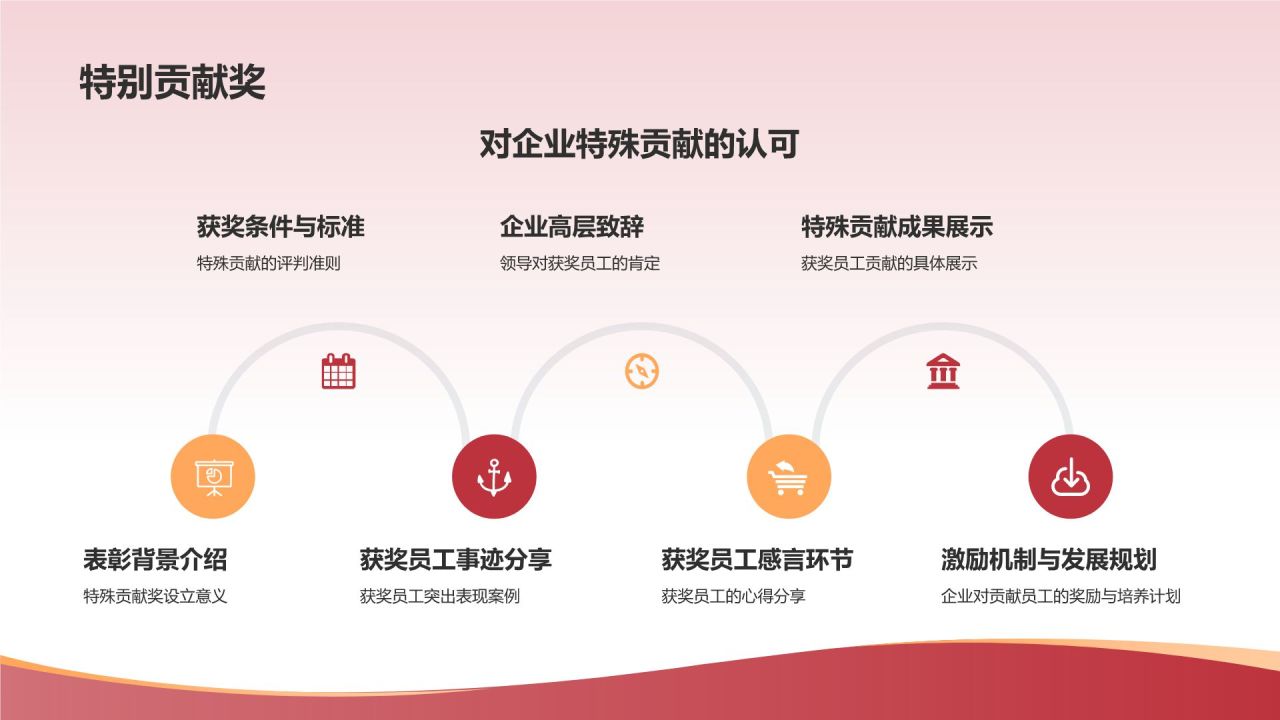 特别贡献奖

对企业特殊贡献的认可

获奖条件与标准
特殊贡献的评判准则

企业高层致辞
领导对获奖员工的肯定

特殊贡献成果展示
获奖员工贡献的具体展示

表彰背景介绍
特殊贡献奖设立意义

获奖员工事迹分享
获奖员工突出表现案例

获奖员工感言环节
获奖员工的心得分享

激励机制与发展规划
企业对贡献员工的奖励与培养计划